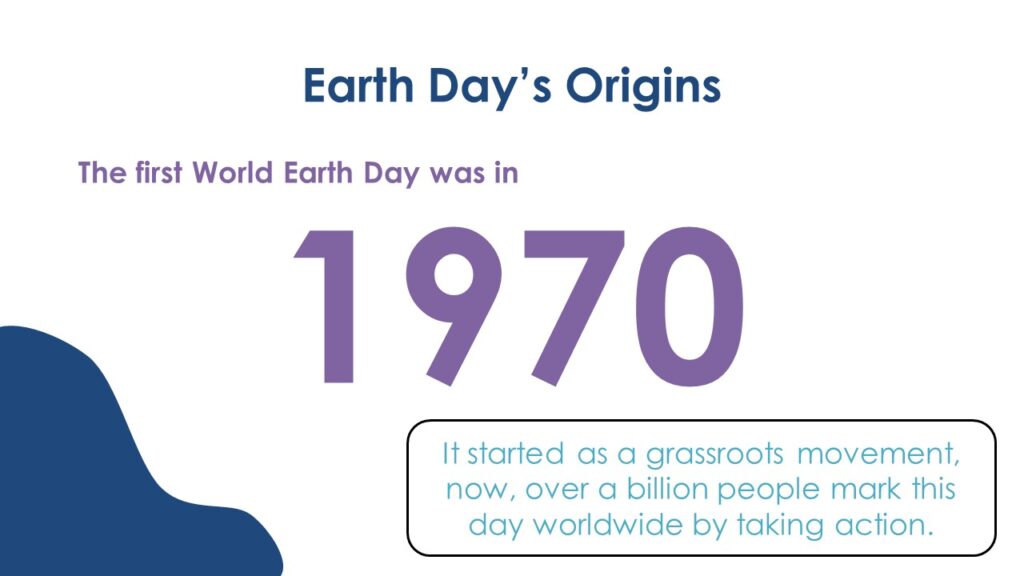 Earth Day's Origins

The first World Earth Day was in

1970

It started as a grassroots movement, now, over a billion people mark this day worldwide by taking action.